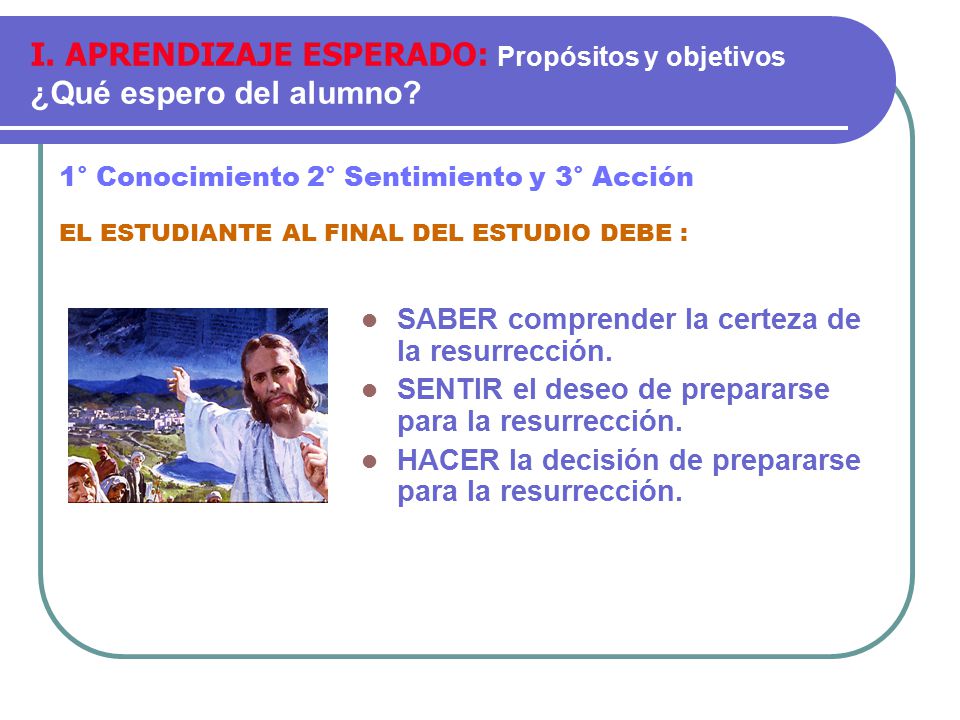 I. APRENDIZAJE ESPERADO: Propósitos y objetivos
¿Qué espero del alumno?

1° Conocimiento 2° Sentimiento y 3° Acción

EL ESTUDIANTE AL FINAL DEL ESTUDIO DEBE :

- SABER comprender la certeza de la resurrección.
- SENTIR el deseo de prepararse para la resurrección.
- HACER la decisión de prepararse para la resurrección.